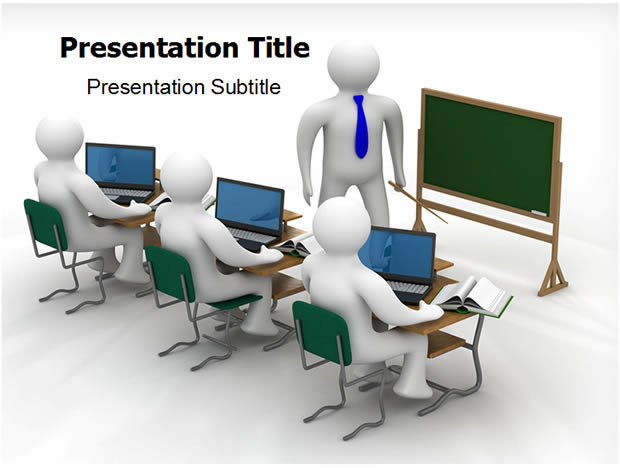 Presentation Title

Presentation Subtitle